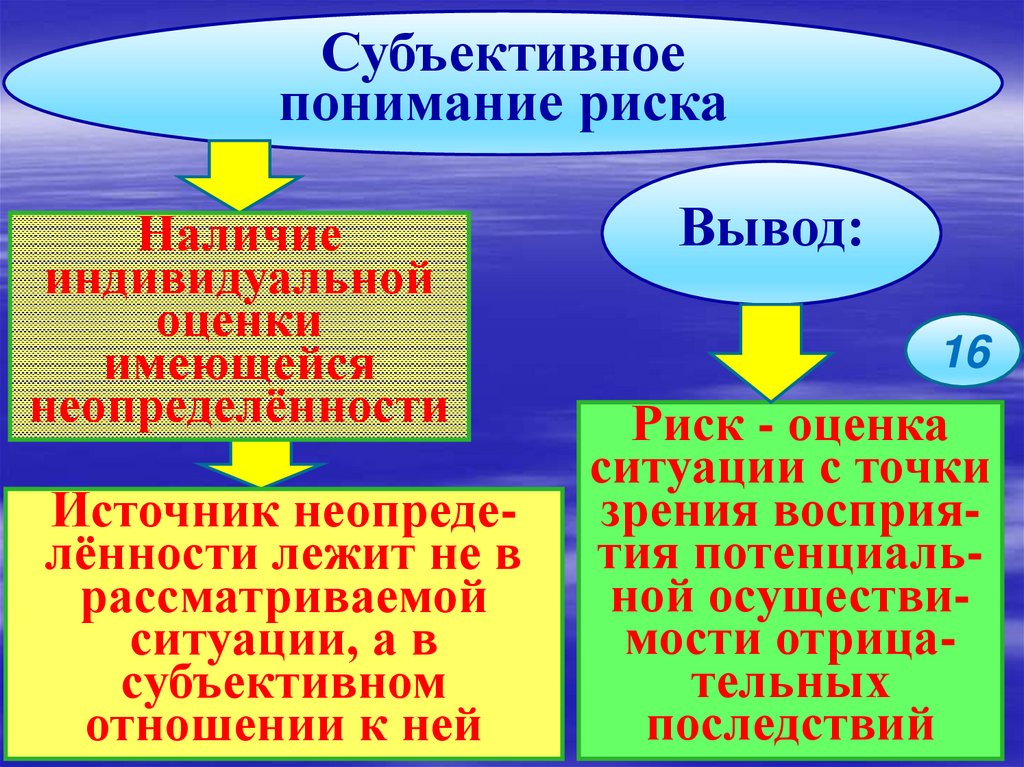 Субъективное понимание риска

Наличие индивидуальной оценки имеющейся неопределённости

Источник неопределённости лежит не в рассматриваемой ситуации, а в субъективном отношении к ней

Вывод:

16

Риск - оценка ситуации с точки зрения восприятия потенциальной осуществимости отрицательных последствий